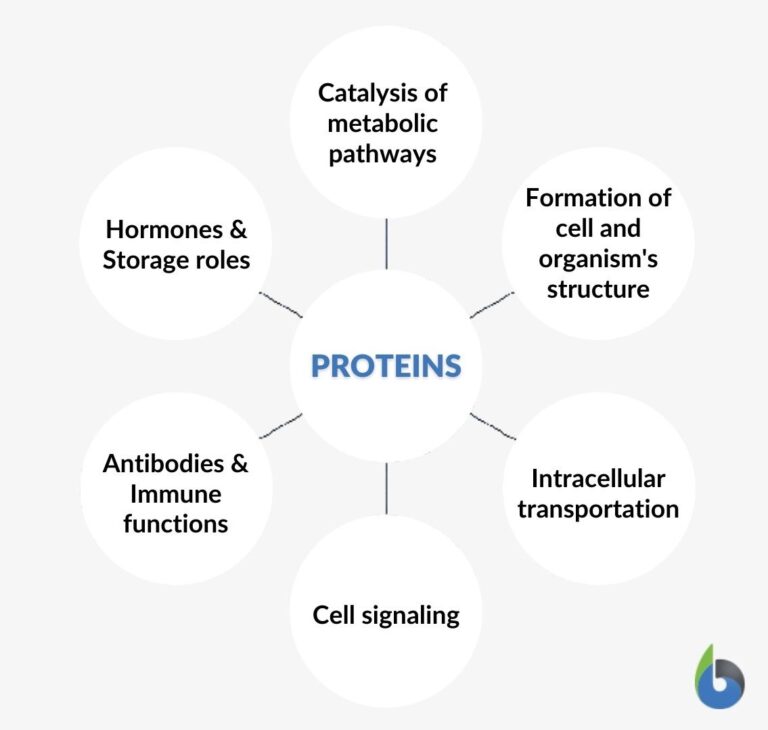 PROTEINS

Catalysis of metabolic pathways

Formation of cell and organism's structure

Intracellular transportation

Cell signaling

Antibodies & Immune functions

Hormones & Storage roles